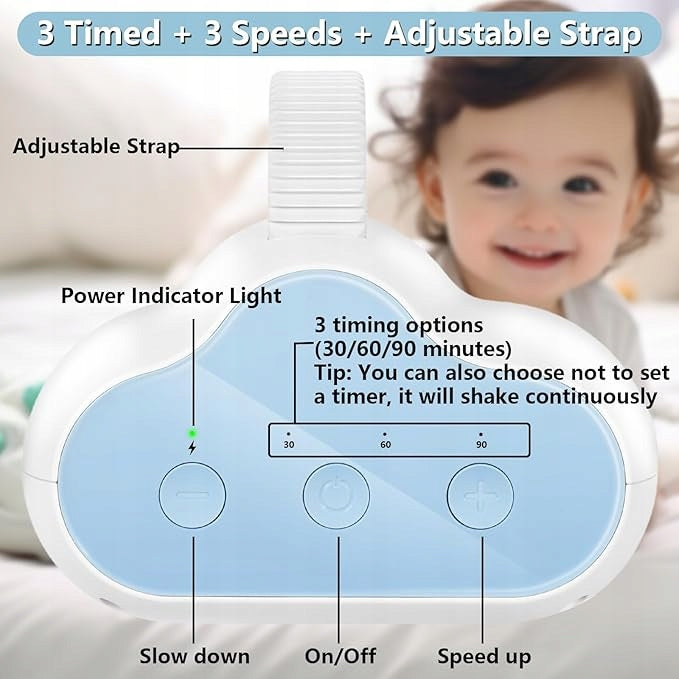 3 Timed + 3 Speeds + Adjustable Strap

Adjustable Strap

Power Indicator Light

3 timing options (30/60/90 minutes)
Tip: You can also choose not to set a timer, it will shake continuously

30
60
90

Slow down
On/Off
Speed up